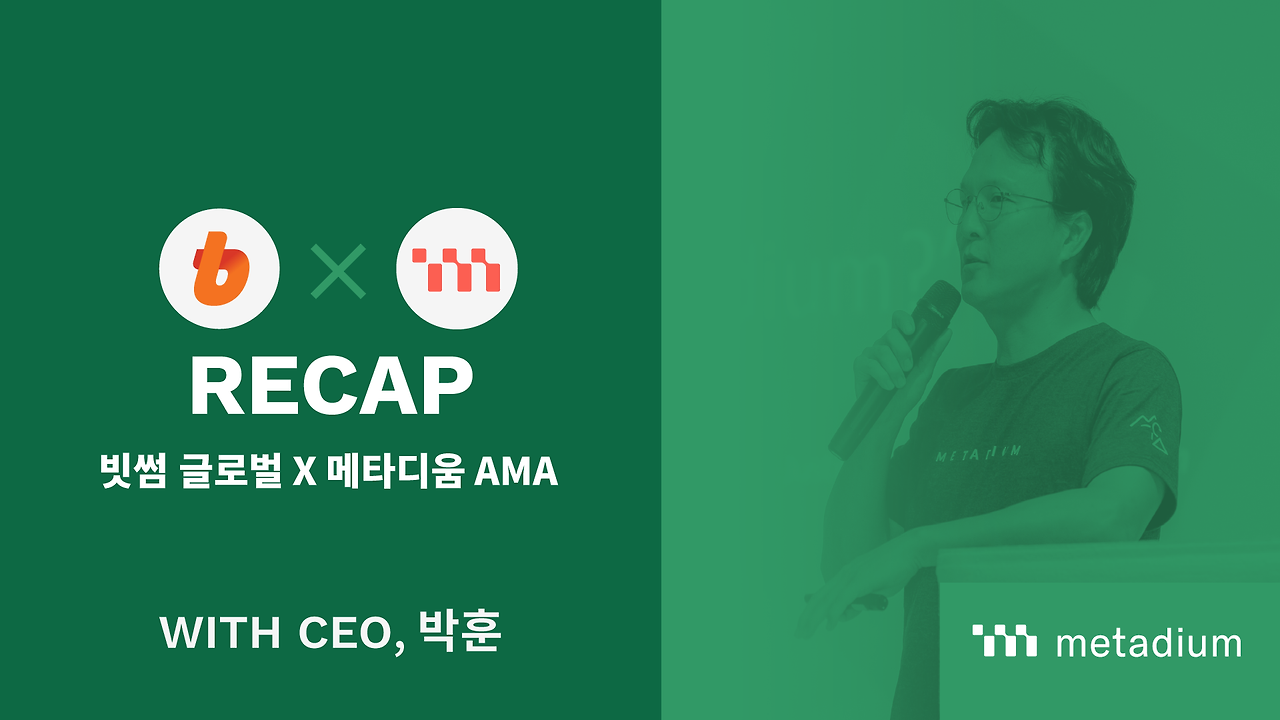 RECAP

빗썸 글로벌 X 메타디움 AMA

WITH CEO, 박훈

METADIUM

metadium